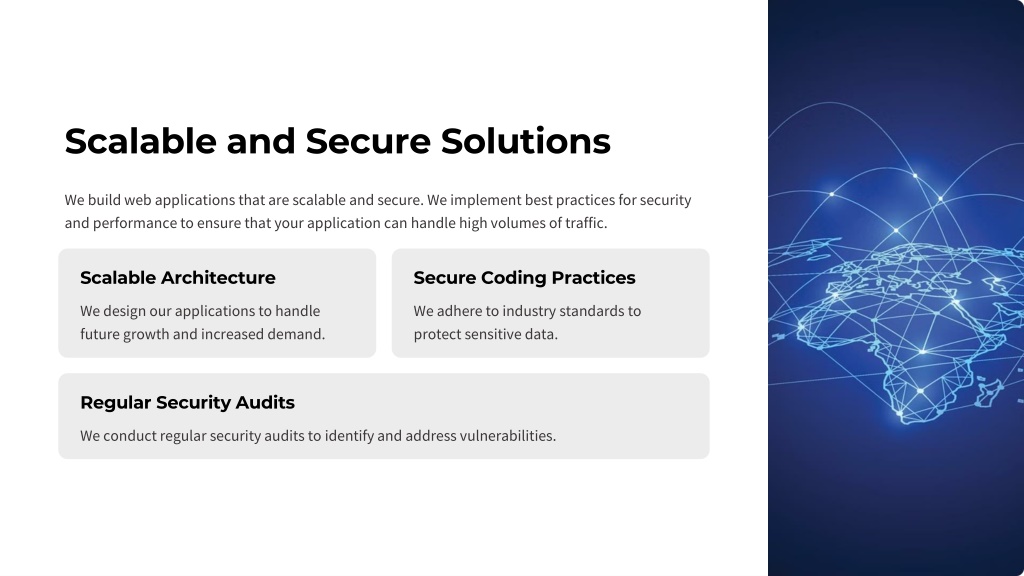 Scalable and Secure Solutions

We build web applications that are scalable and secure. We implement best practices for security and performance to ensure that your application can handle high volumes of traffic.

Scalable Architecture

We design our applications to handle future growth and increased demand.

Secure Coding Practices

We adhere to industry standards to protect sensitive data.

Regular Security Audits

We conduct regular security audits to identify and address vulnerabilities.